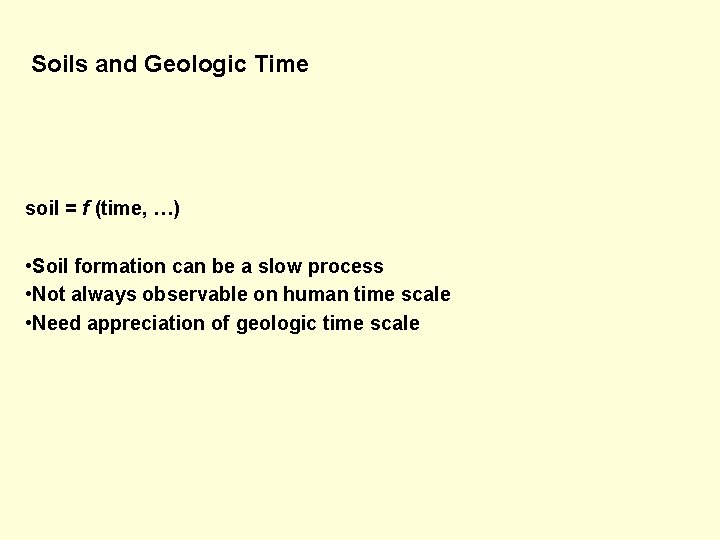 Soils and Geologic Time

soil = $f$ (time, …)

•Soil formation can be a slow process
•Not always observable on human time scale
•Need appreciation of geologic time scale